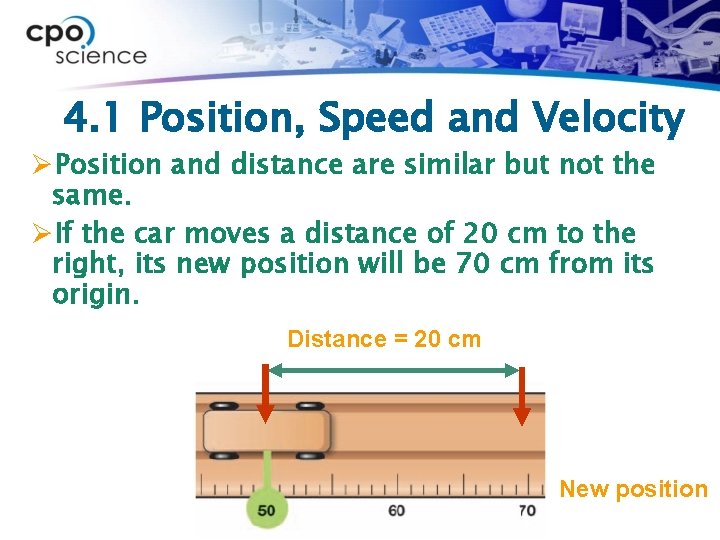 cpo science

4.1 Position, Speed and Velocity

➢Position and distance are similar but not the same.

➢If the car moves a distance of 20 cm to the right, its new position will be 70 cm from its origin.

Distance = 20 cm

50

60

70

New position